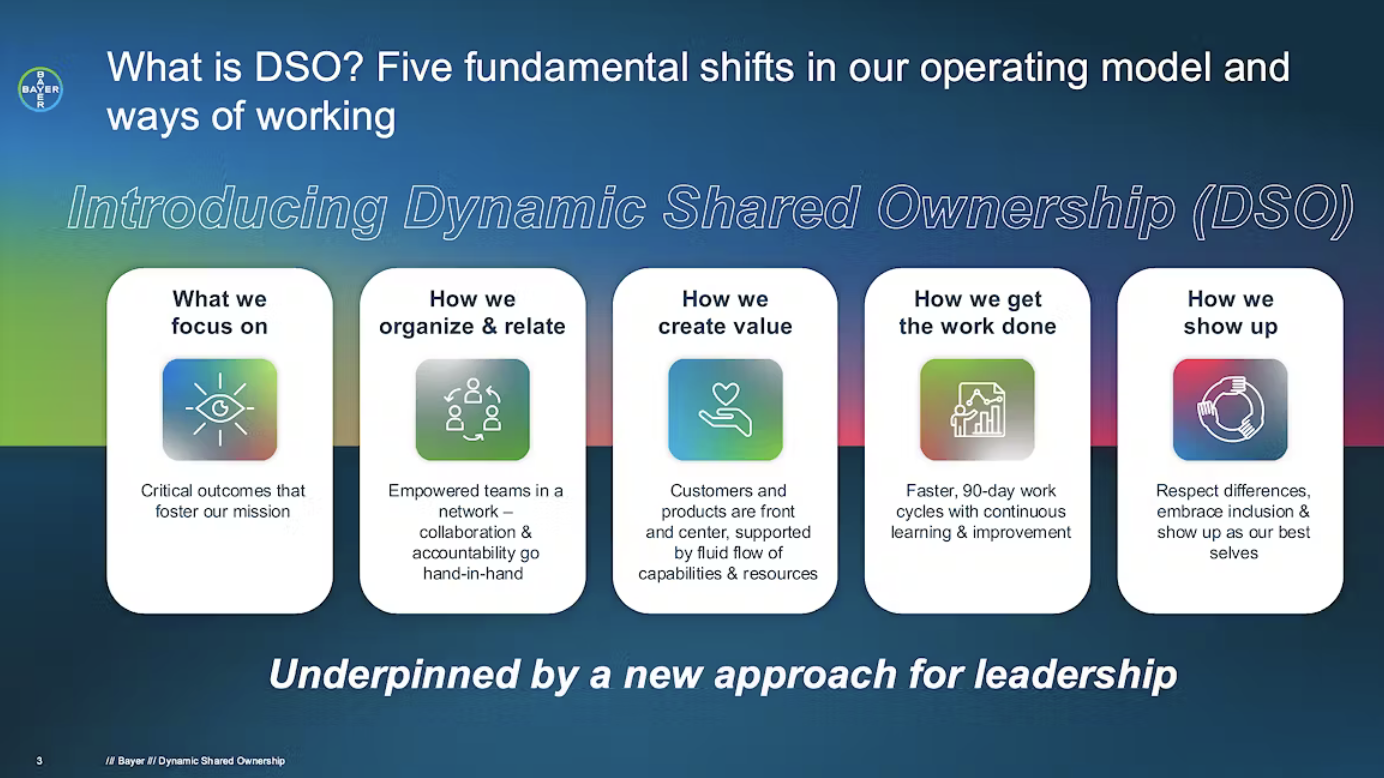 BAYER

What is DSO? Five fundamental shifts in our operating model and ways of working

Introducing Dynamic Shared Ownership (DSO)

What we focus on

Critical outcomes that foster our mission

How we organize & relate

Empowered teams in a network – collaboration & accountability go hand-in-hand

How we create value

Customers and products are front and center, supported by fluid flow of capabilities & resources

How we get the work done

Faster, 90-day work cycles with continuous learning & improvement

How we show up

Respect differences, embrace inclusion & show up as our best selves

Underpinned by a new approach for leadership

3 /// Bayer /// Dynamic Shared Ownership